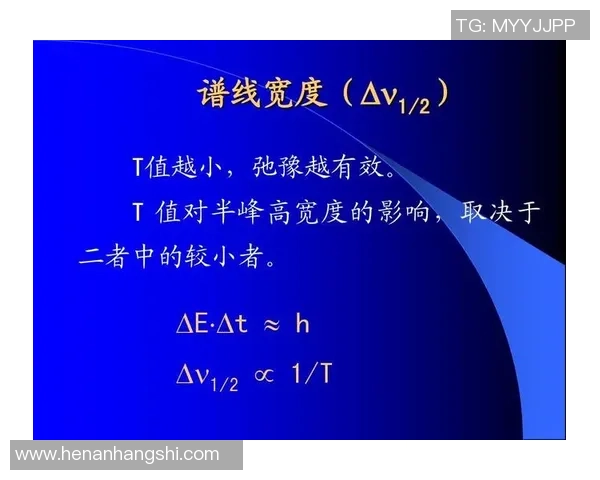 TG: MYYJJPP

谱线宽度（$\Delta\nu_{1/2}$）

T值越小，弛豫越有效。

T 值对半峰高宽度的影响，取决于二者中的较小者。

$\Delta E \cdot \Delta t \approx h$

$\Delta\nu_{1/2} \propto 1/T$

www.henanhangshi.com